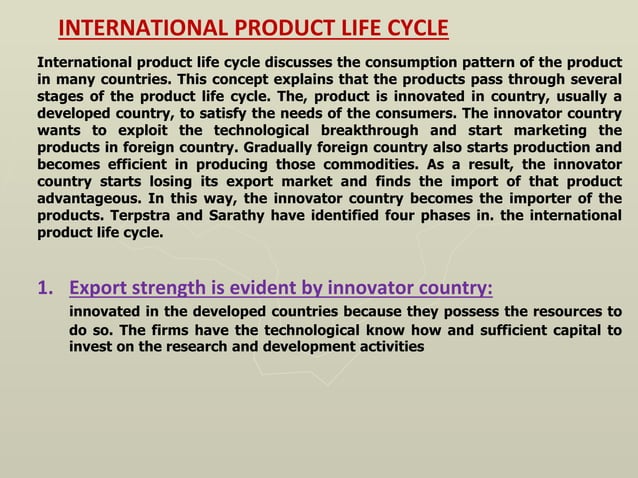 INTERNATIONAL PRODUCT LIFE CYCLE

International product life cycle discusses the consumption pattern of the product in many countries. This concept explains that the products pass through several stages of the product life cycle. The, product is innovated in country, usually a developed country, to satisfy the needs of the consumers. The innovator country wants to exploit the technological breakthrough and start marketing the products in foreign country. Gradually foreign country also starts production and becomes efficient in producing those commodities. As a result, the innovator country starts losing its export market and finds the import of that product advantageous. In this way, the innovator country becomes the importer of the products. Terpstra and Sarathy have identified four phases in. the international product life cycle.

1. Export strength is evident by innovator country:

innovated in the developed countries because they possess the resources to do so. The firms have the technological know how and sufficient capital to invest on the research and development activities